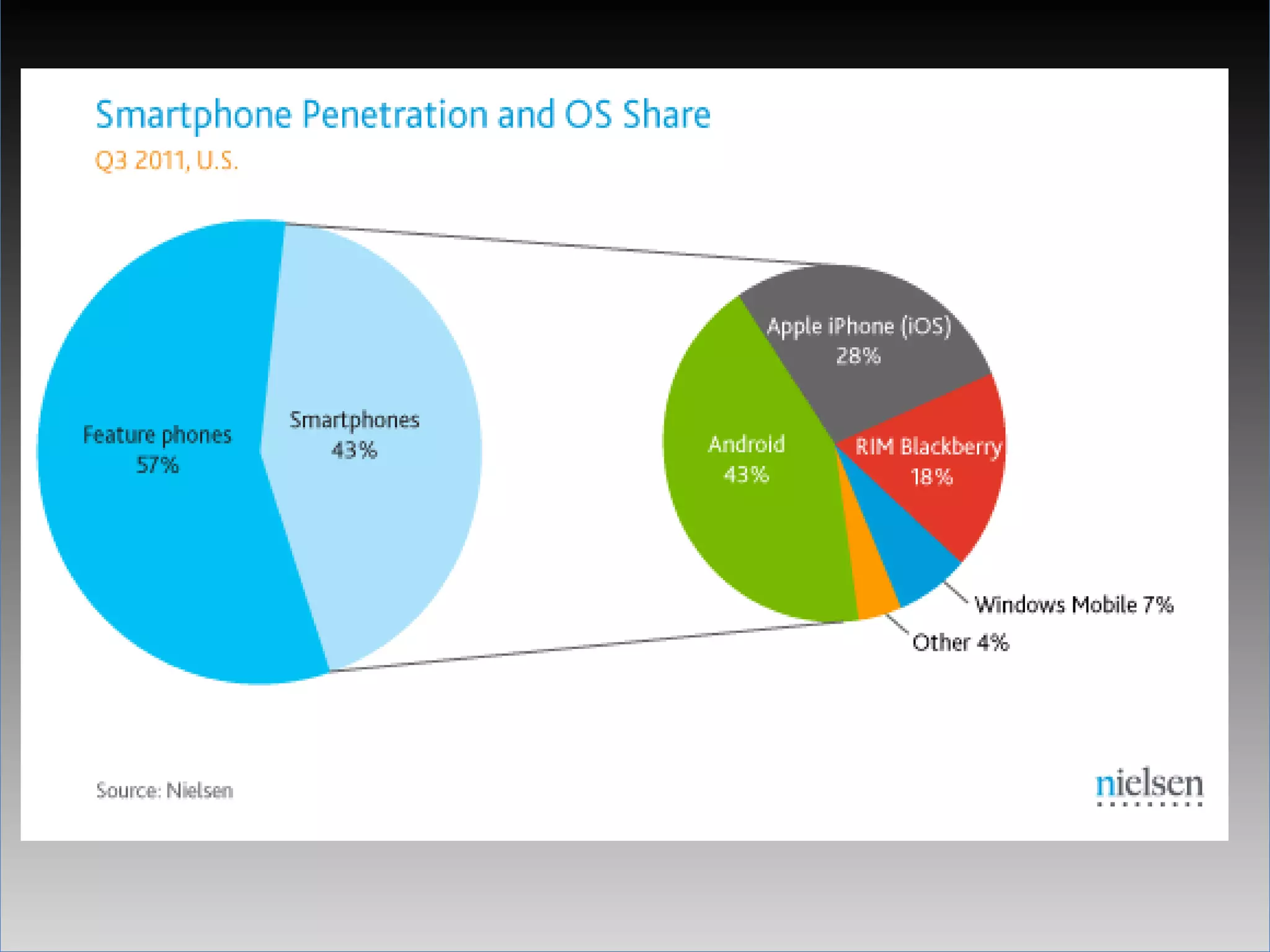 Smartphone Penetration and OS Share
Q3 2011, U.S.

Feature phones
57%

Smartphones
43%

Apple iPhone (iOS)
28%

Android
43%

RIM Blackberry
18%

Windows Mobile 7%

Other 4%

Source: Nielsen

nielsen